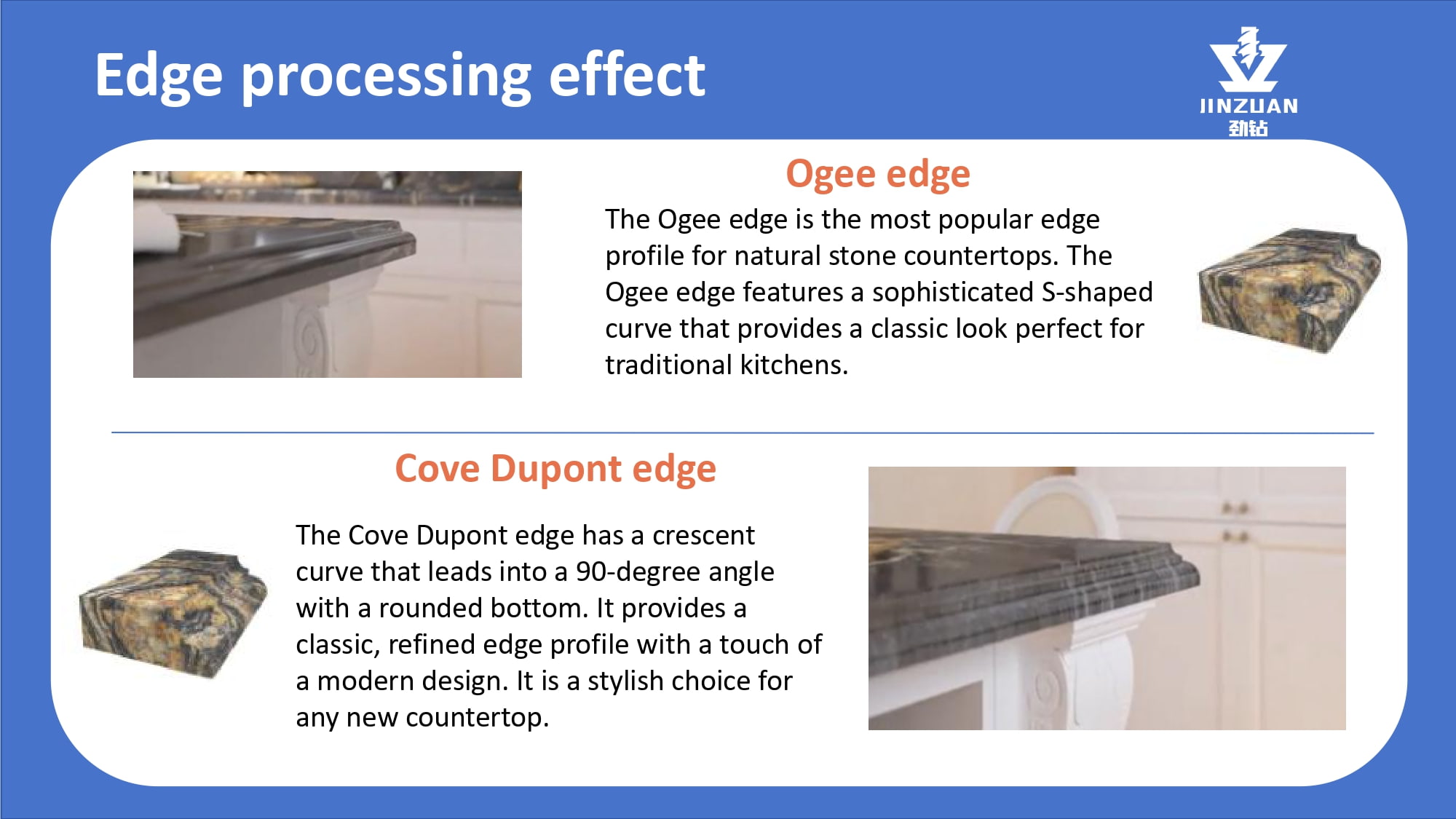 Edge processing effect

JINZUAN
劲钻

Ogee edge

The Ogee edge is the most popular edge profile for natural stone countertops. The Ogee edge features a sophisticated S-shaped curve that provides a classic look perfect for traditional kitchens.

Cove Dupont edge

The Cove Dupont edge has a crescent curve that leads into a 90-degree angle with a rounded bottom. It provides a classic, refined edge profile with a touch of a modern design. It is a stylish choice for any new countertop.